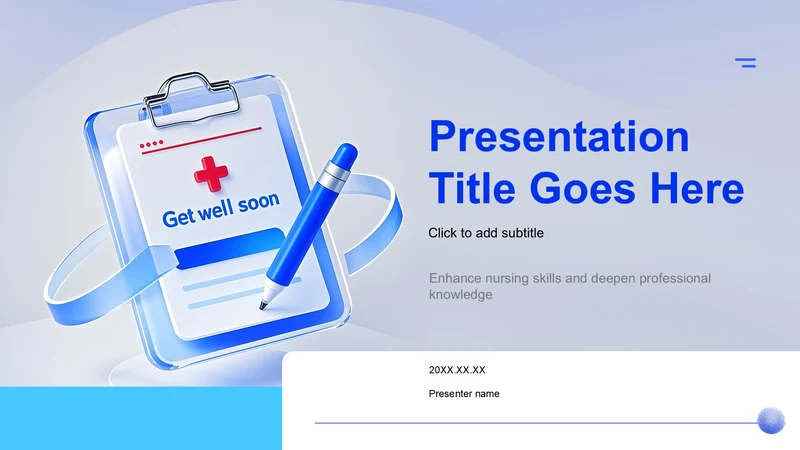 Get well soon

Presentation Title Goes Here

Click to add subtitle

Enhance nursing skills and deepen professional knowledge

20XX.XX.XX

Presenter name